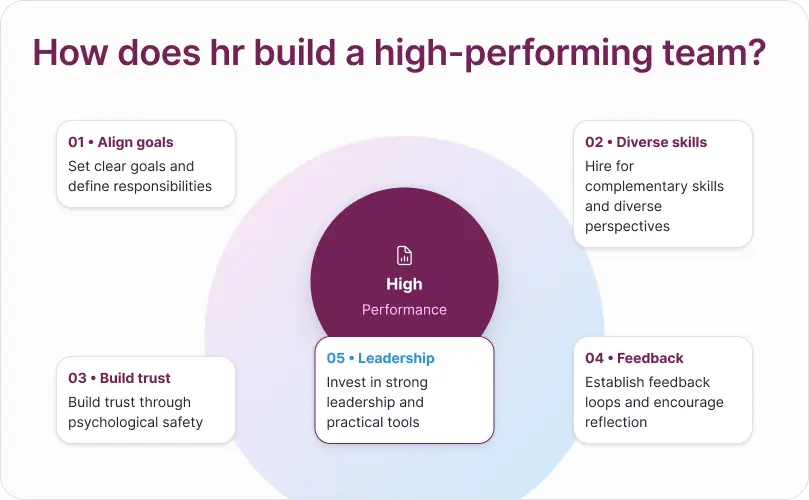 How does hr build a high-performing team?

01 • Align goals
Set clear goals and define responsibilities

02 • Diverse skills
Hire for complementary skills and diverse perspectives

High
Performance

03 • Build trust
Build trust through psychological safety

05 • Leadership
Invest in strong leadership and practical tools

04 • Feedback
Establish feedback loops and encourage reflection